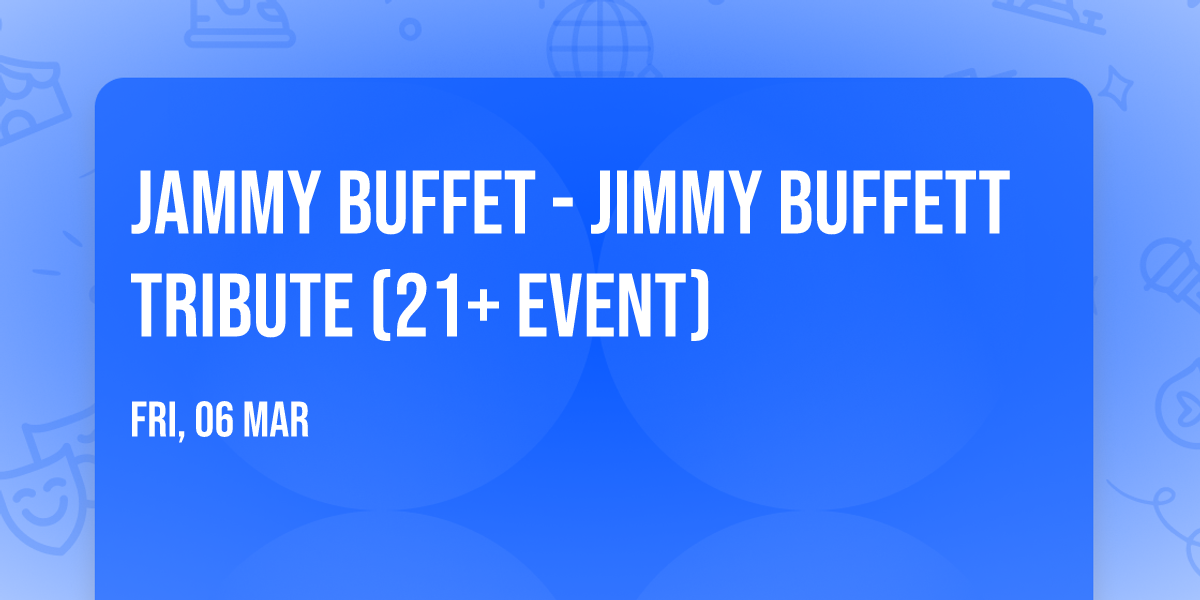 JAMMY BUFFET - JIMMY BUFFETT TRIBUTE (21+ EVENT)

FRI, 06 MAR